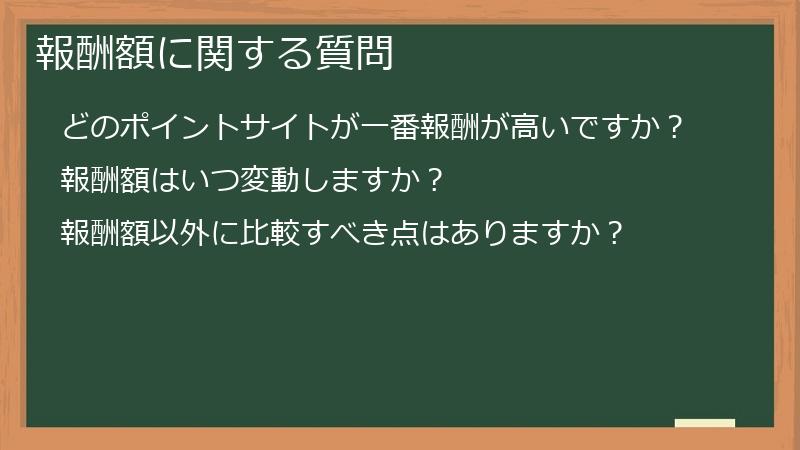 報酬額に関する質問

どのポイントサイトが一番報酬が高いですか？

報酬額はいつ変動しますか？

報酬額以外に比較すべき点はありますか？